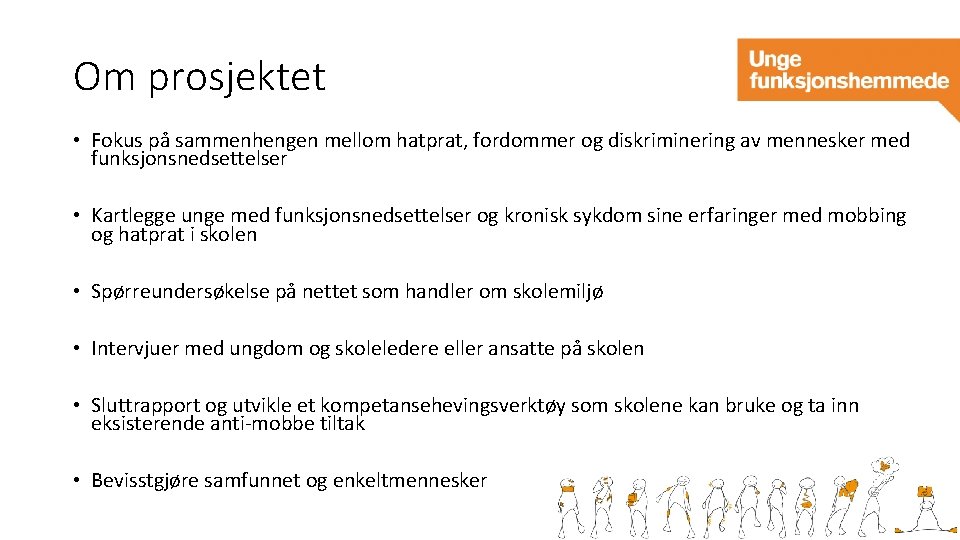 Om prosjektet

Unge funksjonshemmede

• Fokus på sammenhengen mellom hatprat, fordommer og diskriminering av mennesker med funksjonsnedsettelser

• Kartlegge unge med funksjonsnedsettelser og kronisk sykdom sine erfaringer med mobbing og hatprat i skolen

• Spørreundersøkelse på nettet som handler om skolemiljø

• Intervjuer med ungdom og skoleledere eller ansatte på skolen

• Sluttrapport og utvikle et kompetansehevingsverktøy som skolene kan bruke og ta inn eksisterende anti-mobbe tiltak

• Bevisstgjøre samfunnet og enkeltmennesker